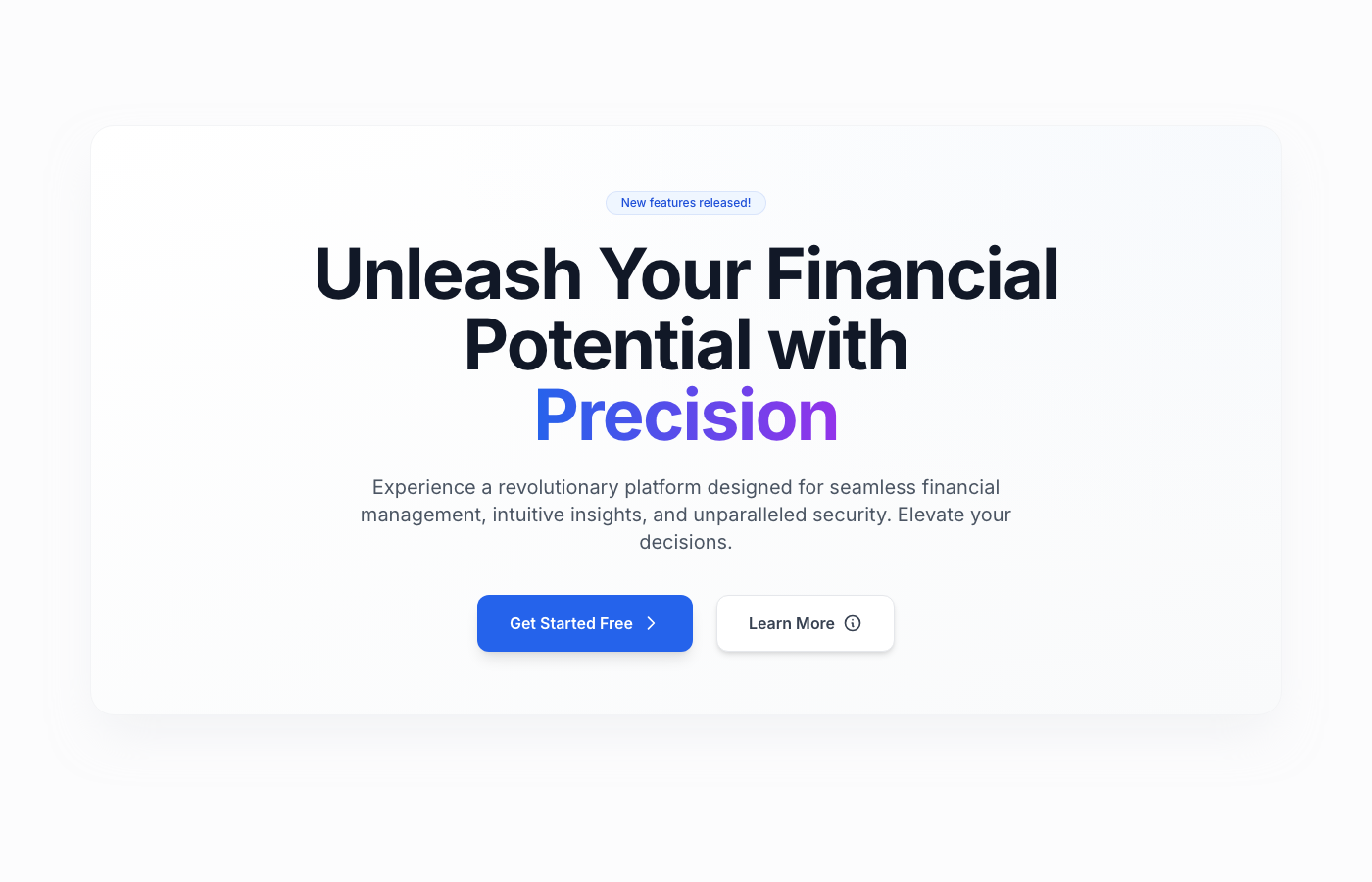 New features released!

Unleash Your Financial Potential with Precision

Experience a revolutionary platform designed for seamless financial management, intuitive insights, and unparalleled security. Elevate your decisions.

Get Started Free

Learn More